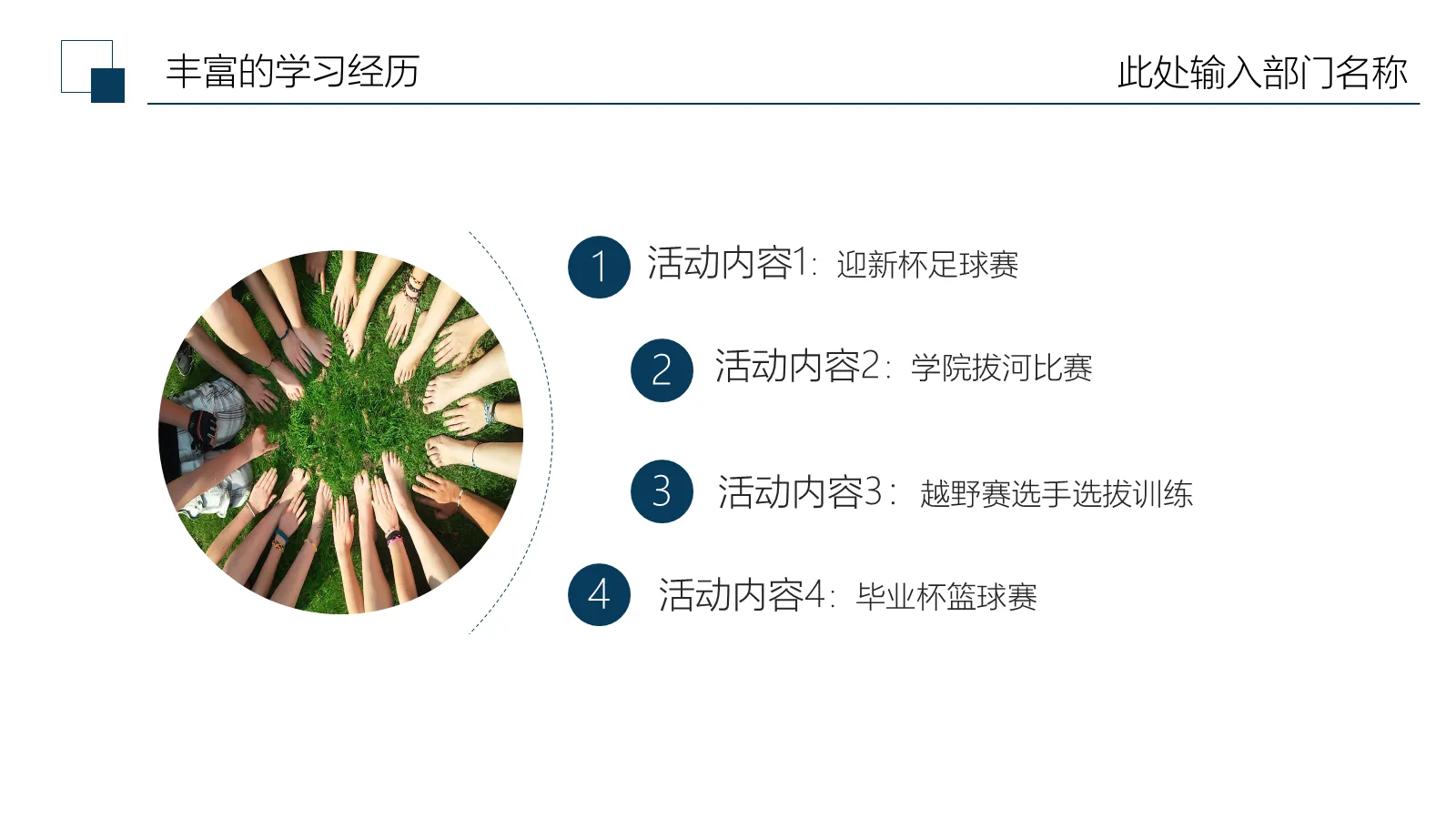 丰富的学习经历

此处输入部门名称

1 活动内容1：迎新杯足球赛

2 活动内容2：学院拔河比赛

3 活动内容3：越野赛选手选拔训练

4 活动内容4：毕业杯篮球赛